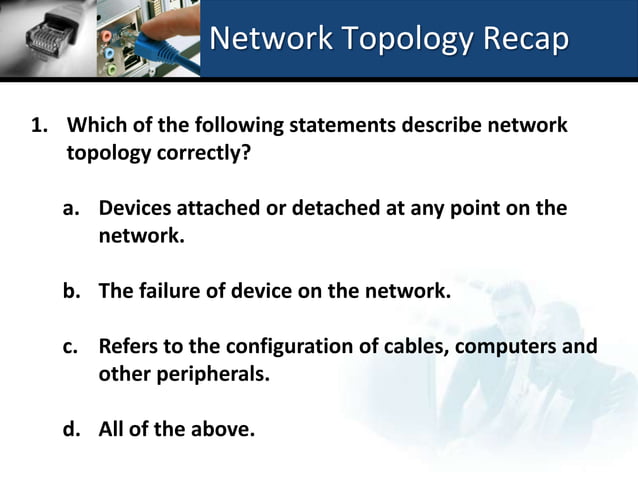 Network Topology Recap

1. Which of the following statements describe network topology correctly?

a. Devices attached or detached at any point on the network.

b. The failure of device on the network.

c. Refers to the configuration of cables, computers and other peripherals.

d. All of the above.